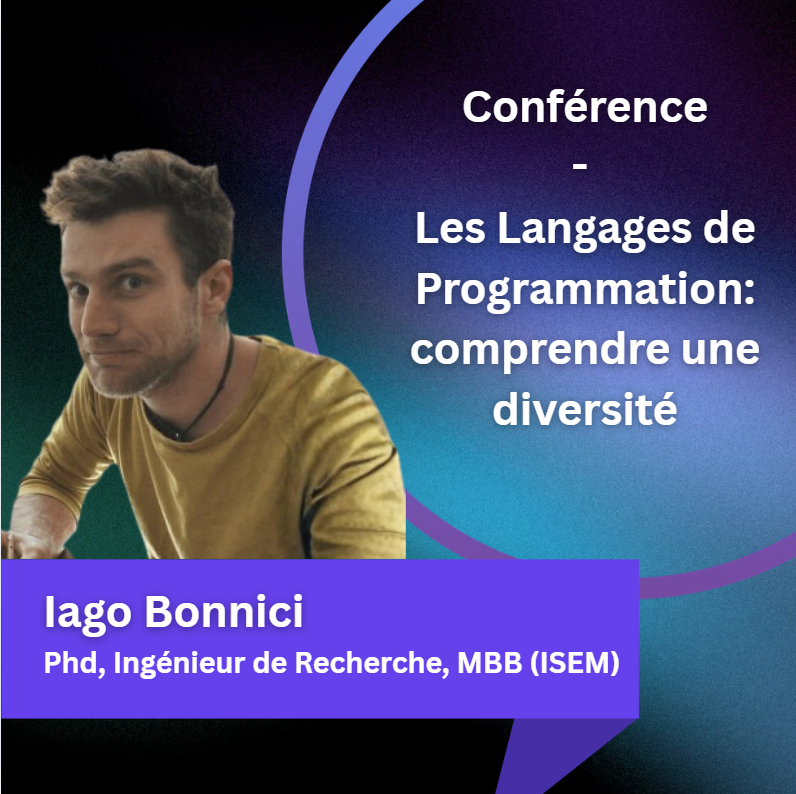 Conférence
-
Les Langages de Programmation: comprendre une diversité

Iago Bonnici
Phd, Ingénieur de Recherche, MBB (ISEM)